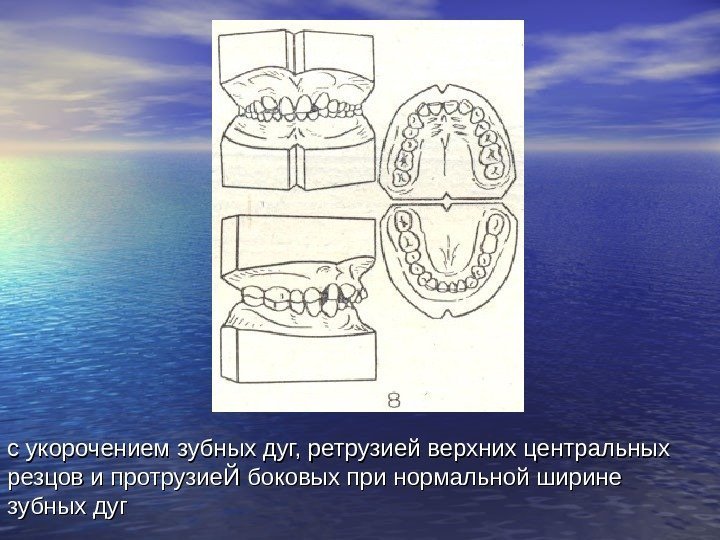 8

с укорочением зубных дуг, ретрузией верхних центральных резцов и протрузиеЙ боковых при нормальной ширине зубных дуг